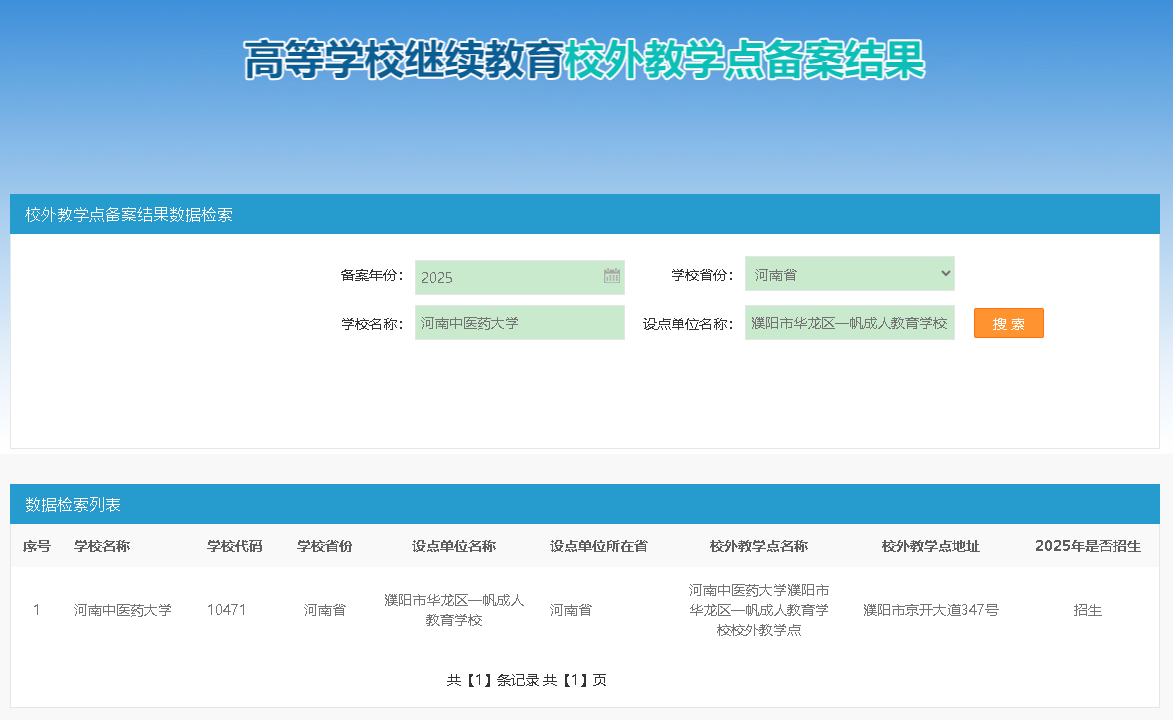 高等学校继续教育校外教学点备案结果

校外教学点备案结果数据检索

备案年份: 2025

学校省份: 河南省

学校名称: 河南中医药大学

设点单位名称: 濮阳市华龙区一帆成人教育学校

搜 索

数据检索列表

| 序号 | 学校名称 | 学校代码 | 学校省份 | 设点单位名称 | 设点单位所在省 | 校外教学点名称 | 校外教学点地址 | 2025年是否招生 |
|---|---|---|---|---|---|---|---|---|
| 1 | 河南中医药大学 | 10471 | 河南省 | 濮阳市华龙区一帆成人教育学校 | 河南省 | 河南中医药大学濮阳市华龙区一帆成人教育学校校外教学点 | 濮阳市京开大道347号 | 招生 |

共【1】条记录 共【1】页